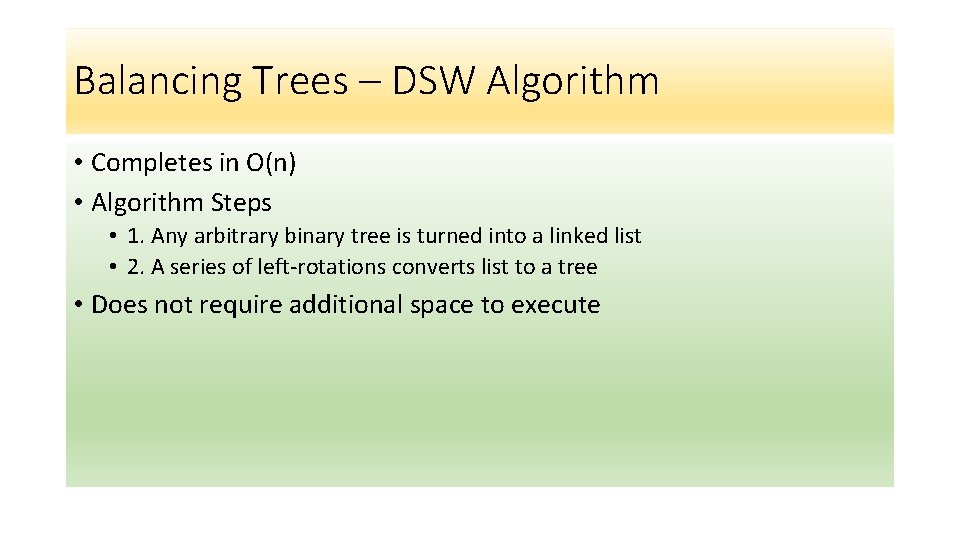 Balancing Trees – DSW Algorithm

• Completes in O(n)
• Algorithm Steps
  • 1. Any arbitrary binary tree is turned into a linked list
  • 2. A series of left-rotations converts list to a tree
• Does not require additional space to execute